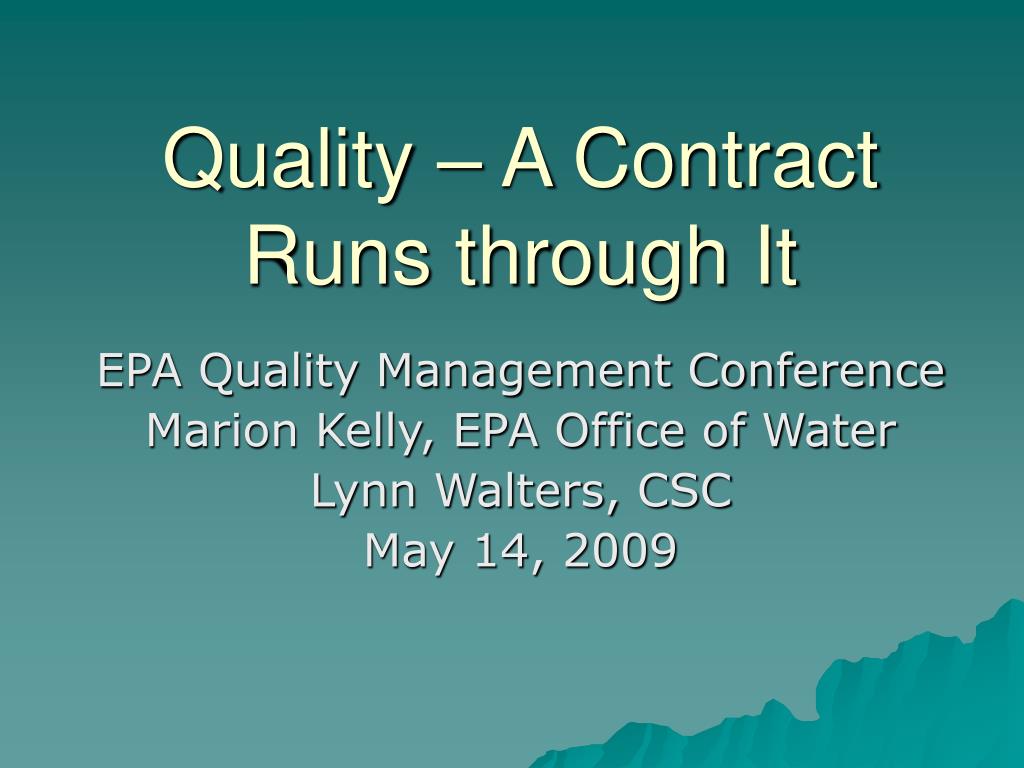 Quality – A Contract Runs through It

EPA Quality Management Conference
Marion Kelly, EPA Office of Water
Lynn Walters, CSC
May 14, 2009